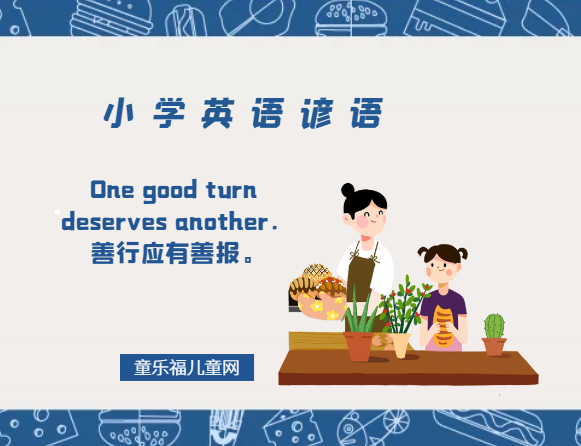 小学英语谚语

One good turn deserves another.
善行应有善报。

童乐福儿童网